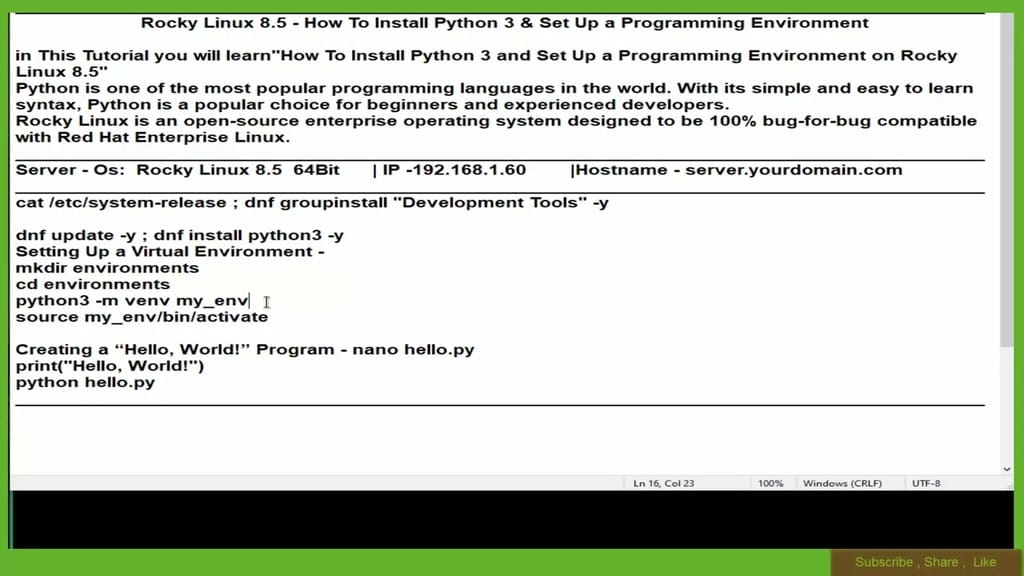 Rocky Linux 8.5 - How To Install Python 3 & Set Up a Programming Environment

in This Tutorial you will learn"How To Install Python 3 and Set Up a Programming Environment on Rocky Linux 8.5"
Python is one of the most popular programming languages in the world. With its simple and easy to learn syntax, Python is a popular choice for beginners and experienced developers.
Rocky Linux is an open-source enterprise operating system designed to be 100% bug-for-bug compatible with Red Hat Enterprise Linux.

Server - Os: Rocky Linux 8.5 64Bit | IP -192.168.1.60 |Hostname - server.yourdomain.com

cat /etc/system-release ; dnf groupinstall "Development Tools" -y

dnf update -y ; dnf install python3 -y
Setting Up a Virtual Environment -
mkdir environments
cd environments
python3 -m venv my_env
source my_env/bin/activate

Creating a “Hello, World!” Program - nano hello.py
print("Hello, World!")
python hello.py

Ln 16, Col 23 100% Windows (CRLF) UTF-8

Subscribe , Share , Like